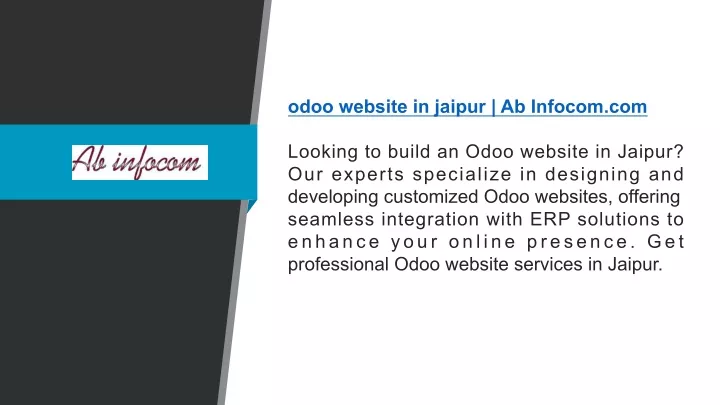 Ab infocom

odoo website in jaipur | Ab Infocom.com

Looking to build an Odoo website in Jaipur? Our experts specialize in designing and developing customized Odoo websites, offering seamless integration with ERP solutions to enhance your online presence. Get professional Odoo website services in Jaipur.